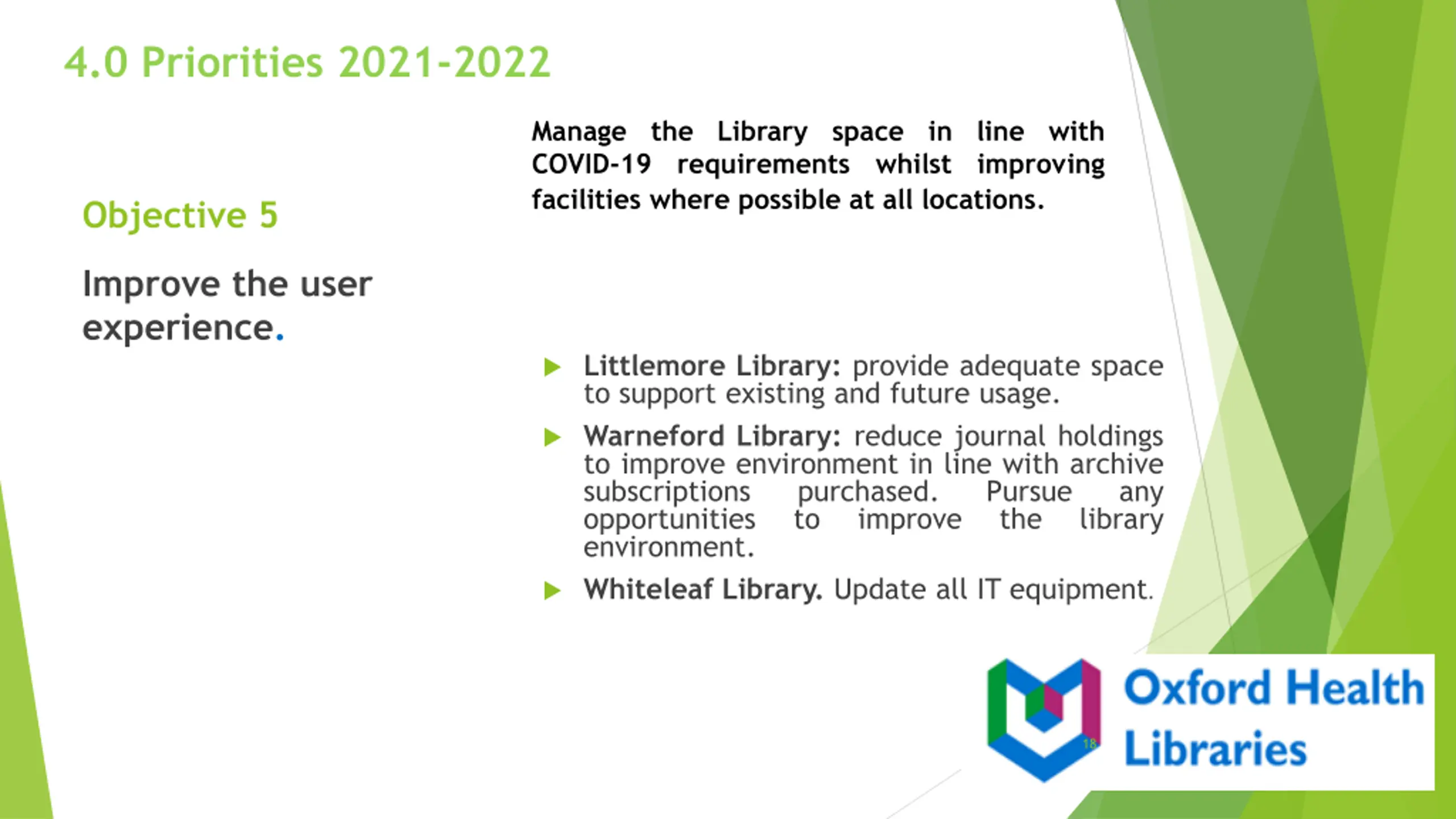 4.0 Priorities 2021-2022

Objective 5

Improve the user experience.

Manage the Library space in line with COVID-19 requirements whilst improving facilities where possible at all locations.

Littlemore Library: provide adequate space to support existing and future usage.

Warneford Library: reduce journal holdings to improve environment in line with archive subscriptions purchased. Pursue any opportunities to improve the library environment.

Whiteleaf Library. Update all IT equipment.

18

Oxford Health Libraries